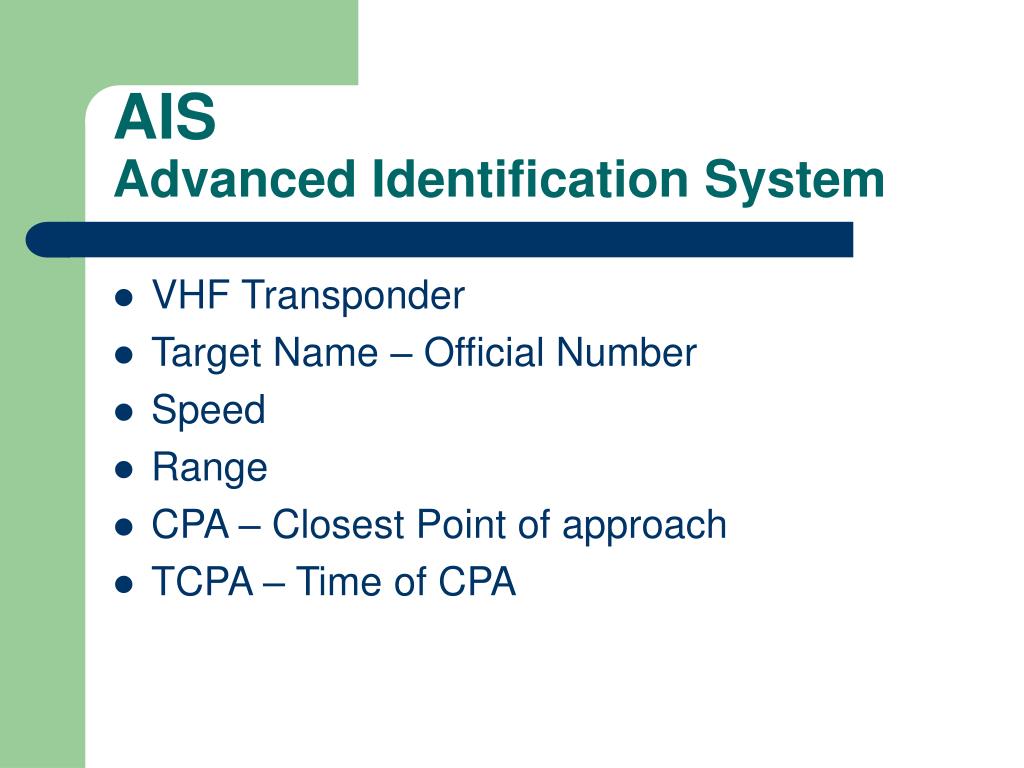 AIS
Advanced Identification System

- VHF Transponder
- Target Name – Official Number
- Speed
- Range
- CPA – Closest Point of approach
- TCPA – Time of CPA